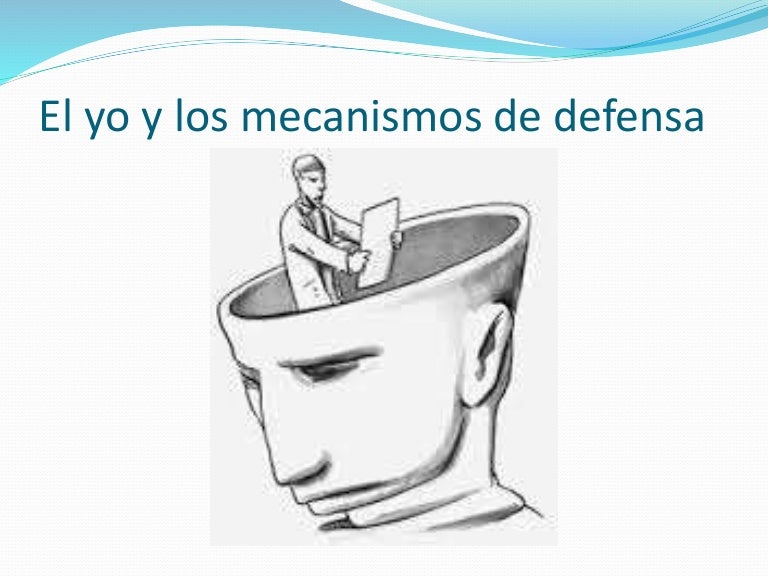 El yo y los mecanismos de defensa